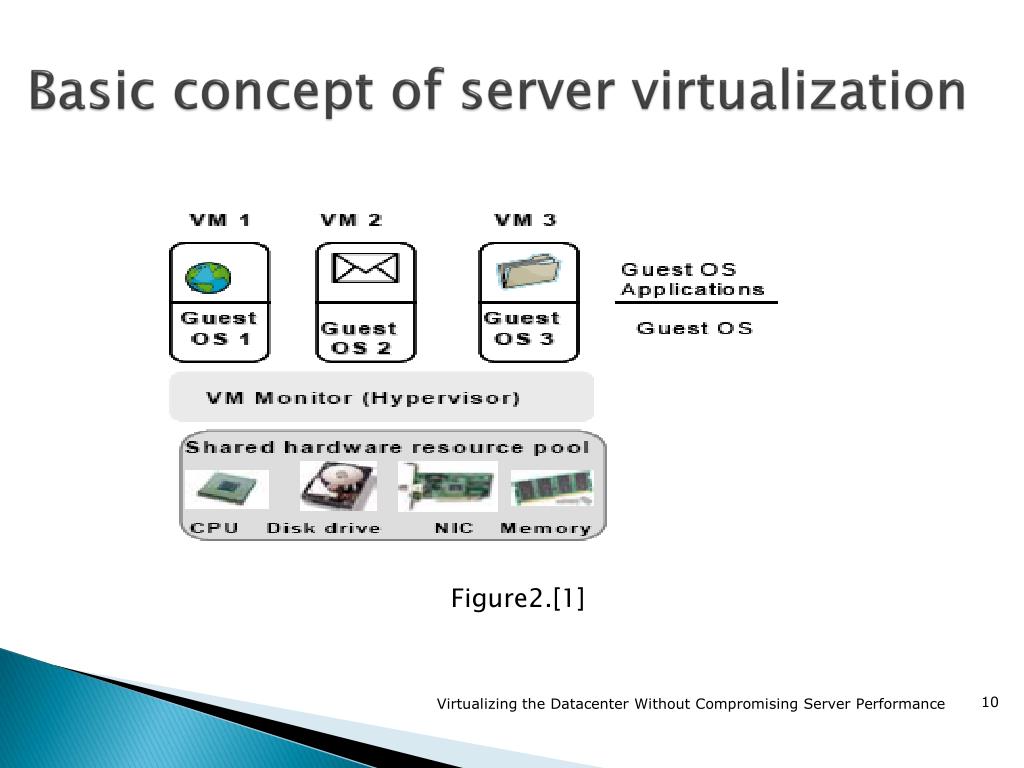 Basic concept of server virtualization

VM 1

VM 2

VM 3

Guest OS 1

Guest OS 2

Guest OS 3

Guest OS Applications

Guest OS

VM Monitor (Hypervisor)

Shared hardware resource pool

CPU

Disk drive

NIC

Memory

Figure2.[1]

Virtualizing the Datacenter Without Compromising Server Performance

10